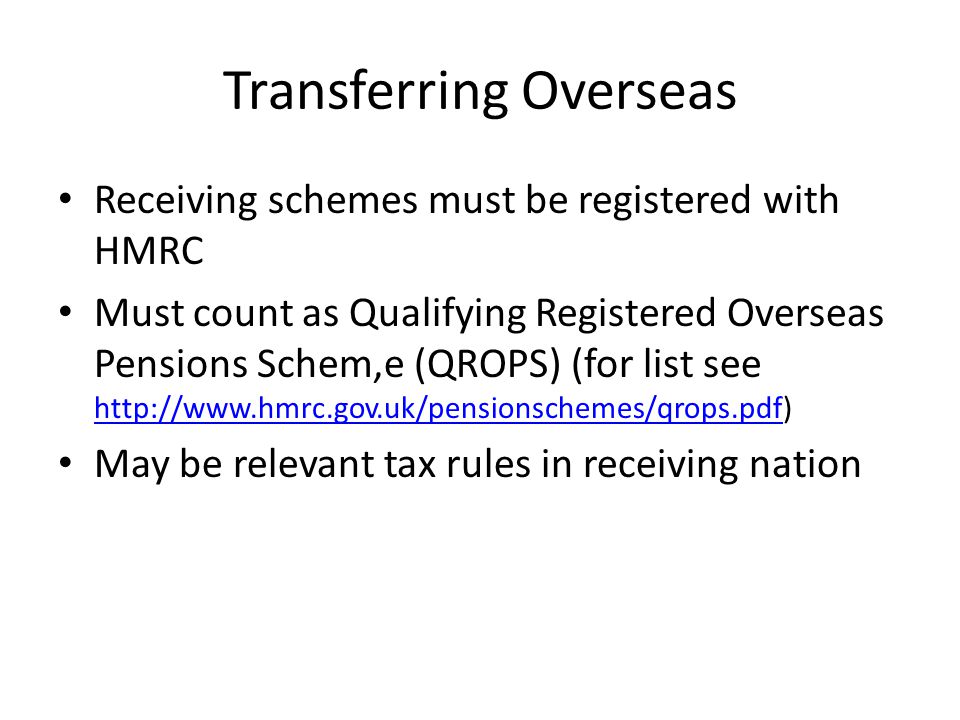 Transferring Overseas

• Receiving schemes must be registered with HMRC

• Must count as Qualifying Registered Overseas Pensions Schem,e (QROPS) (for list see http://www.hmrc.gov.uk/pensionschemes/qrops.pdf)

• May be relevant tax rules in receiving nation